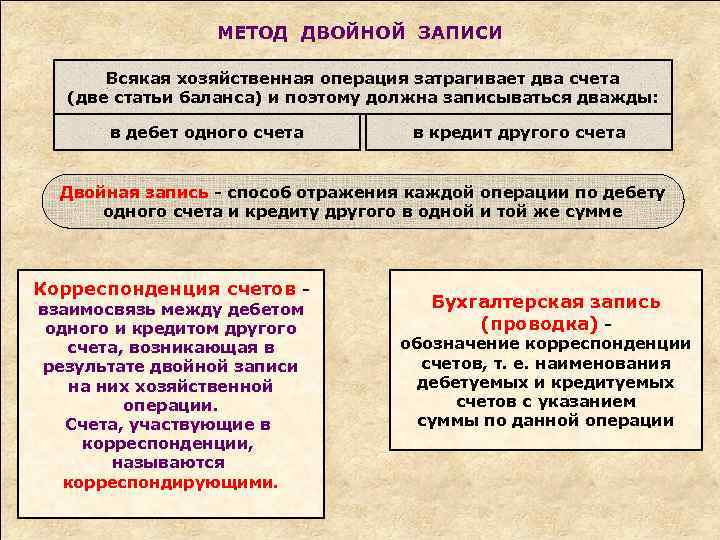 МЕТОД ДВОЙНОЙ ЗАПИСИ

Всякая хозяйственная операция затрагивает два счета (две статьи баланса) и поэтому должна записываться дважды:

в дебет одного счета

в кредит другого счета

Двойная запись - способ отражения каждой операции по дебету одного счета и кредиту другого в одной и той же сумме

Корреспонденция счетов - взаимосвязь между дебетом одного и кредитом другого счета, возникающая в результате двойной записи на них хозяйственной операции.
Счета, участвующие в корреспонденции, называются корреспондирующими.

Бухгалтерская запись (проводка) - обозначение корреспонденции счетов, т. е. наименования дебетуемых и кредитуемых счетов с указанием суммы по данной операции